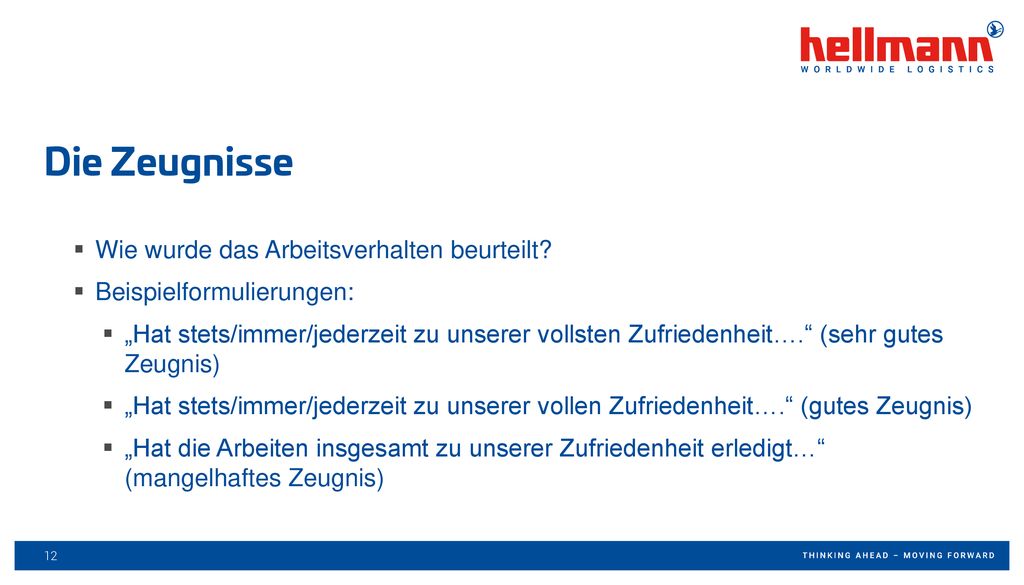 hellmann
WORLDWIDE LOGISTICS

Die Zeugnisse

▪ Wie wurde das Arbeitsverhalten beurteilt?
▪ Beispielformulierungen:
▪ „Hat stets/immer/jederzeit zu unserer vollsten Zufriedenheit….“ (sehr gutes Zeugnis)
▪ „Hat stets/immer/jederzeit zu unserer vollen Zufriedenheit….“ (gutes Zeugnis)
▪ „Hat die Arbeiten insgesamt zu unserer Zufriedenheit erledigt…“ (mangelhaftes Zeugnis)

12

THINKING AHEAD – MOVING FORWARD